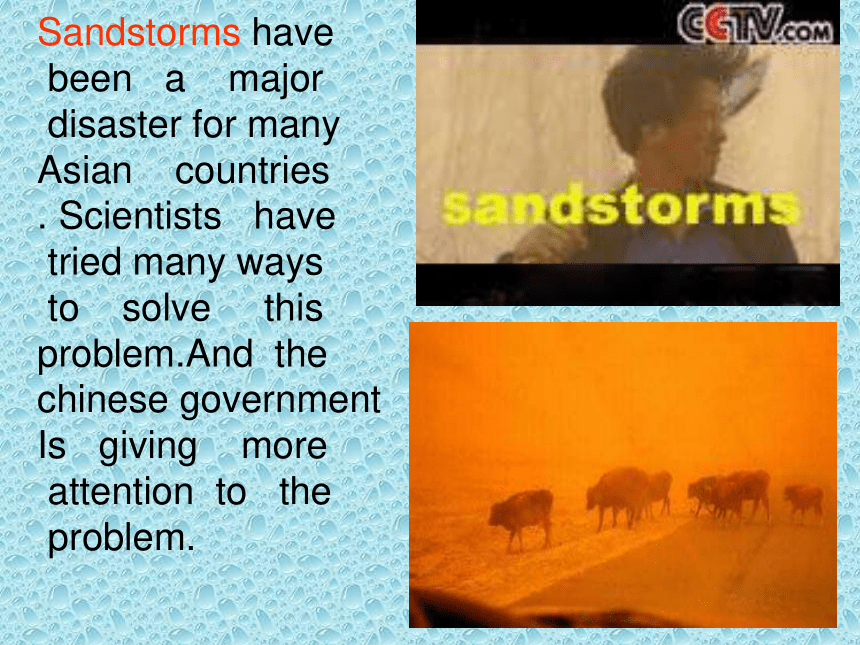 Sandstorms have been a major disaster for many Asian countries . Scientists have tried many ways to solve this problem.And the chinese government Is giving more attention to the problem.

CCTV.COM

sandstorms